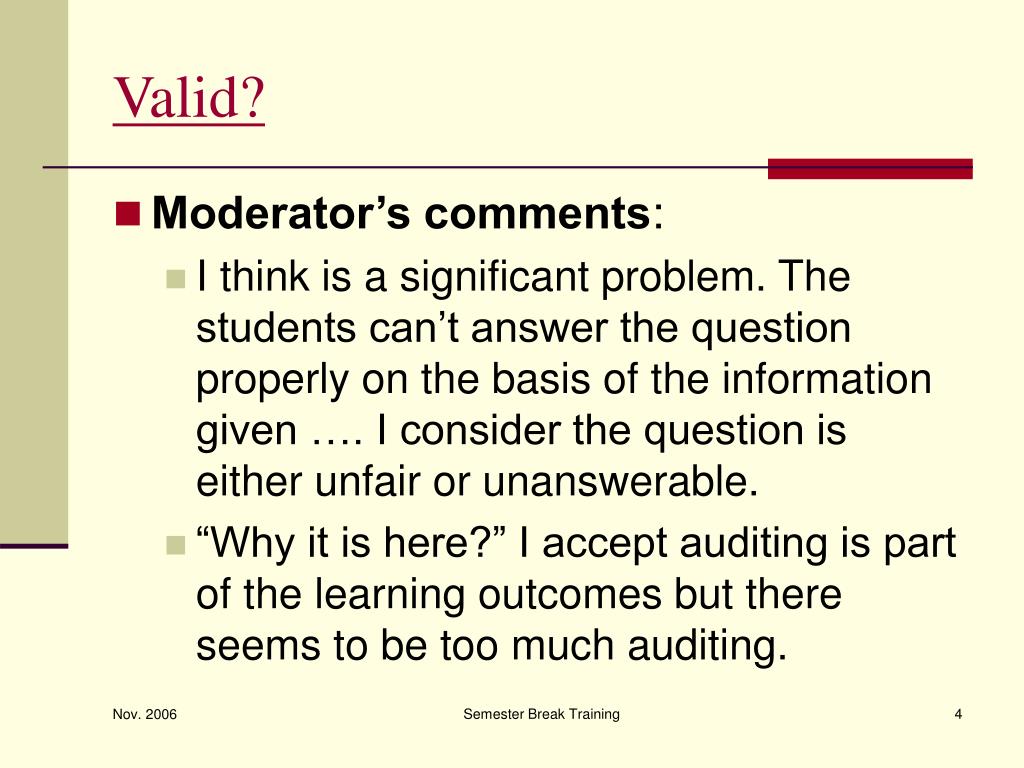 Valid?

Moderator’s comments:

I think is a significant problem. The students can’t answer the question properly on the basis of the information given …. I consider the question is either unfair or unanswerable.

“Why it is here?” I accept auditing is part of the learning outcomes but there seems to be too much auditing.

Nov. 2006

Semester Break Training

4